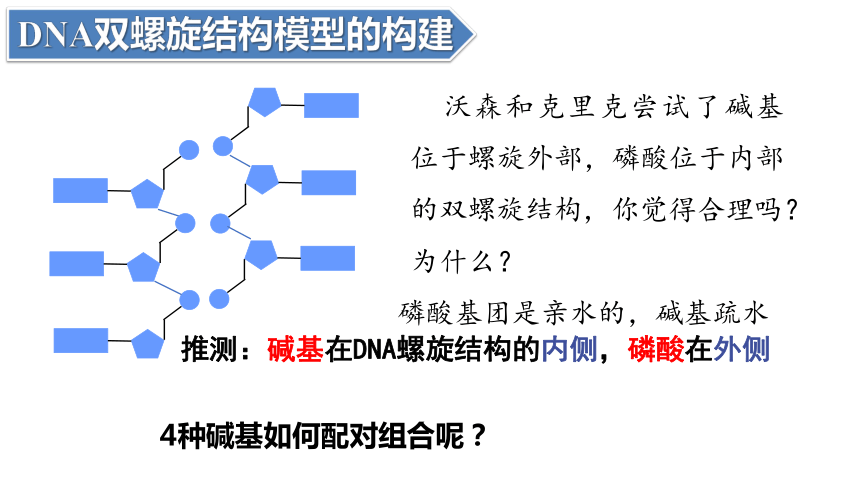 DNA双螺旋结构模型的构建

沃森和克里克尝试了碱基位于螺旋外部，磷酸位于内部的双螺旋结构，你觉得合理吗？为什么？

磷酸基团是亲水的，碱基疏水

推测：碱基在DNA螺旋结构的内侧，磷酸在外侧

4种碱基如何配对组合呢？